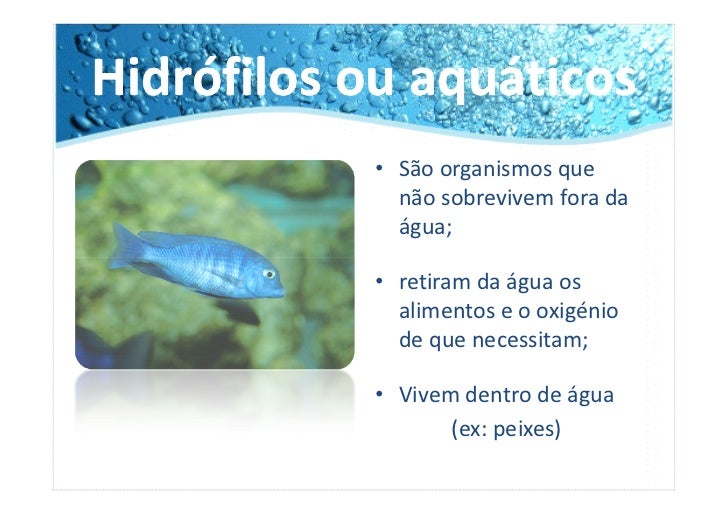 Hidrófilos ou aquáticos

• São organismos que não sobrevivem fora da água;

• retiram da água os alimentos e o oxigénio de que necessitam;

• Vivem dentro de água (ex: peixes)